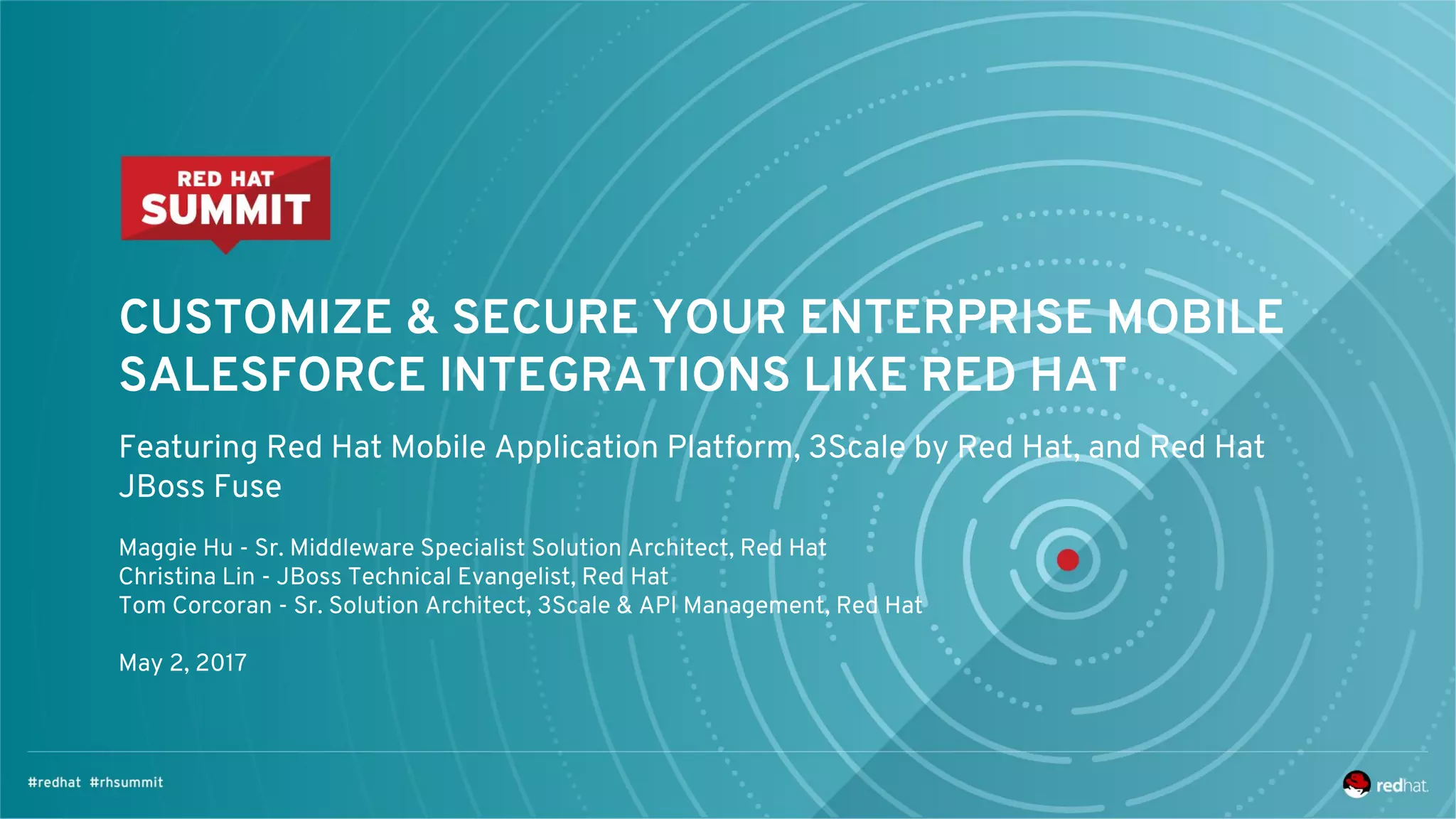 RED HAT
SUMMIT

CUSTOMIZE & SECURE YOUR ENTERPRISE MOBILE SALESFORCE INTEGRATIONS LIKE RED HAT

Featuring Red Hat Mobile Application Platform, 3Scale by Red Hat, and Red Hat JBoss Fuse

Maggie Hu - Sr. Middleware Specialist Solution Architect, Red Hat
Christina Lin - JBoss Technical Evangelist, Red Hat
Tom Corcoran - Sr. Solution Architect, 3Scale & API Management, Red Hat

May 2, 2017

#redhat #rhsummit

redhat.